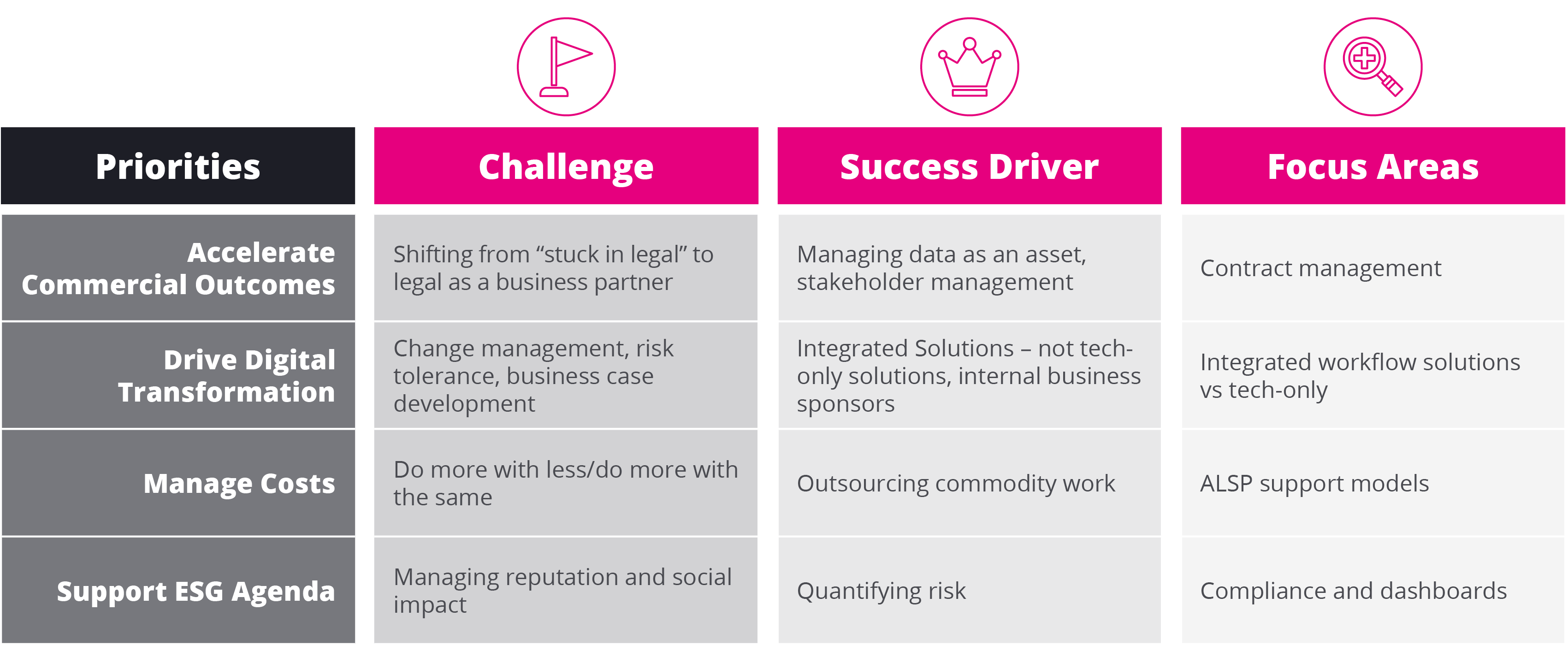 | Priorities | Challenge | Success Driver | Focus Areas |
|---|---|---|---|
| Accelerate Commercial Outcomes | Shifting from “stuck in legal” to legal as a business partner | Managing data as an asset, stakeholder management | Contract management |
| Drive Digital Transformation | Change management, risk tolerance, business case development | Integrated Solutions – not tech-only solutions, internal business sponsors | Integrated workflow solutions vs tech-only |
| Manage Costs | Do more with less/do more with the same | Outsourcing commodity work | ALSP support models |
| Support ESG Agenda | Managing reputation and social impact | Quantifying risk | Compliance and dashboards |